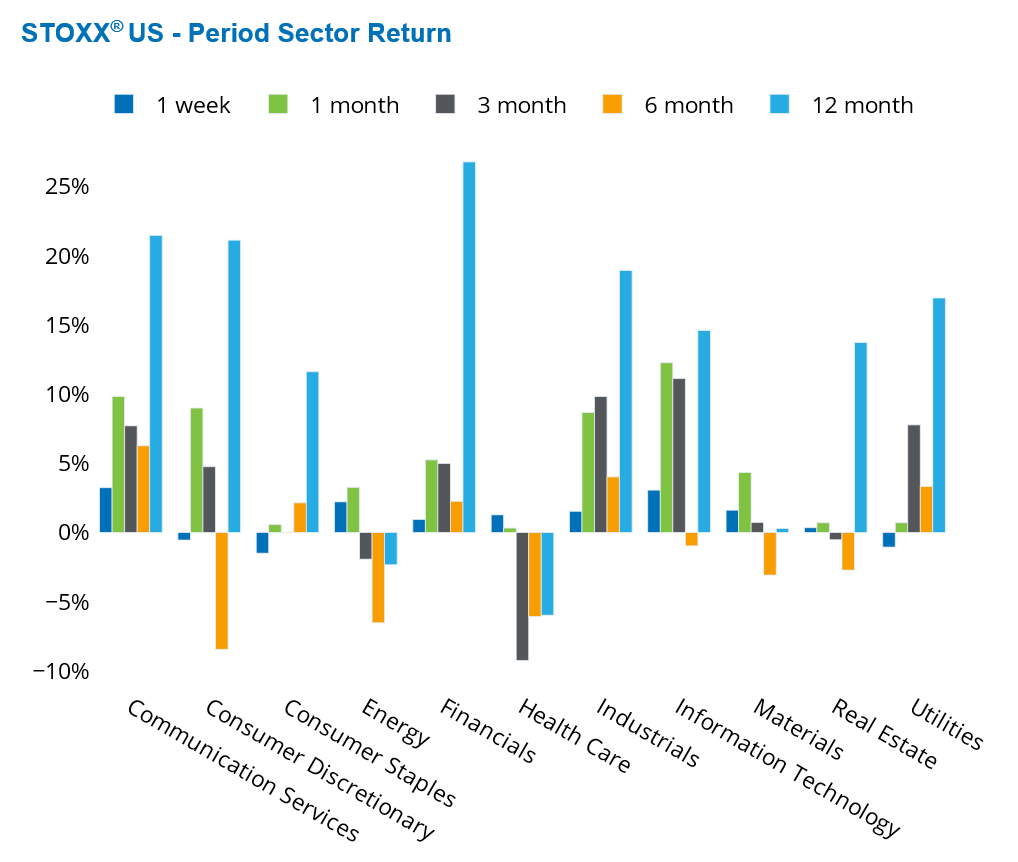 STOXX® US - Period Sector Return

1 week
1 month
3 month
6 month
12 month

25%
20%
15%
10%
5%
0%
−5%
−10%

Communication Services
Consumer Discretionary
Consumer Staples
Energy
Financials
Health Care
Industrials
Information Technology
Materials
Real Estate
Utilities